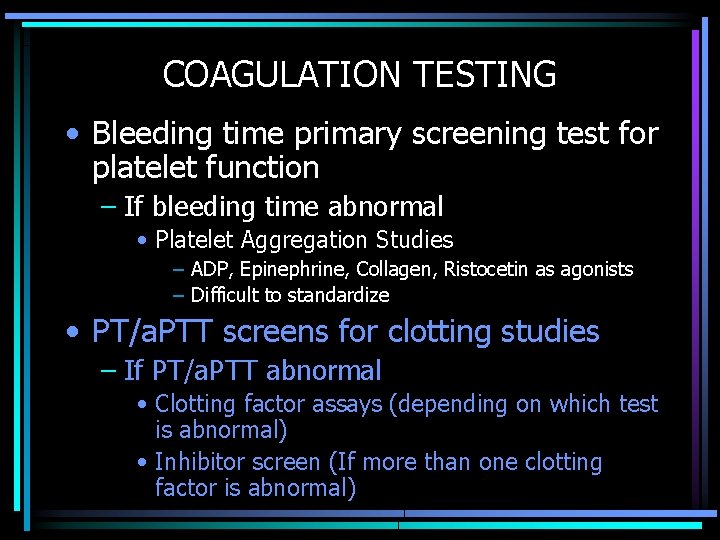 COAGULATION TESTING

• Bleeding time primary screening test for platelet function
– If bleeding time abnormal
• Platelet Aggregation Studies
– ADP, Epinephrine, Collagen, Ristocetin as agonists
– Difficult to standardize

• PT/aPTT screens for clotting studies
– If PT/aPTT abnormal
• Clotting factor assays (depending on which test is abnormal)
• Inhibitor screen (If more than one clotting factor is abnormal)